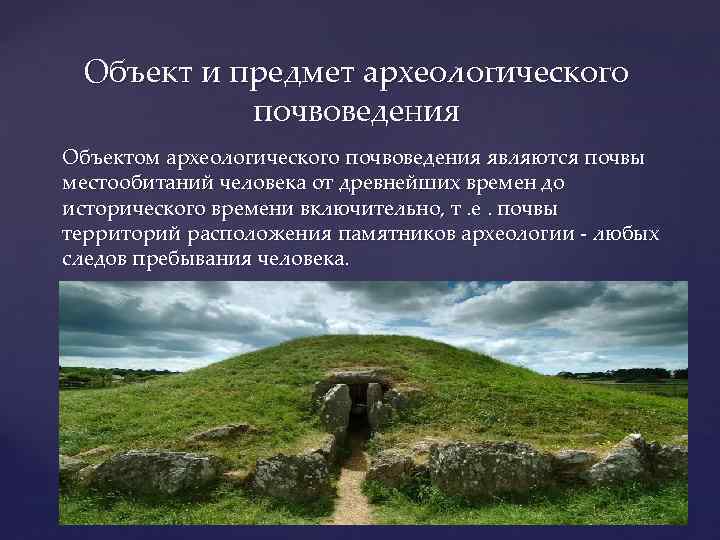 Объект и предмет археологического почвоведения

Объектом археологического почвоведения являются почвы местообитаний человека от древнейших времен до исторического времени включительно, т .е . почвы территорий расположения памятников археологии - любых следов пребывания человека.